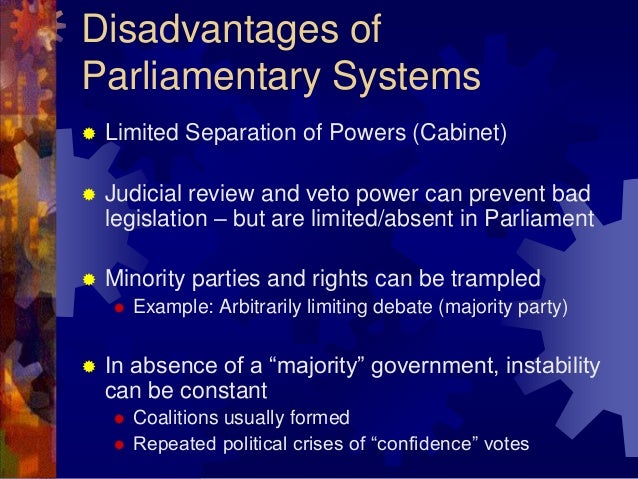 Disadvantages of Parliamentary Systems

Limited Separation of Powers (Cabinet)

Judicial review and veto power can prevent bad legislation – but are limited/absent in Parliament

Minority parties and rights can be trampled
Example: Arbitrarily limiting debate (majority party)

In absence of a “majority” government, instability can be constant
Coalitions usually formed
Repeated political crises of “confidence” votes